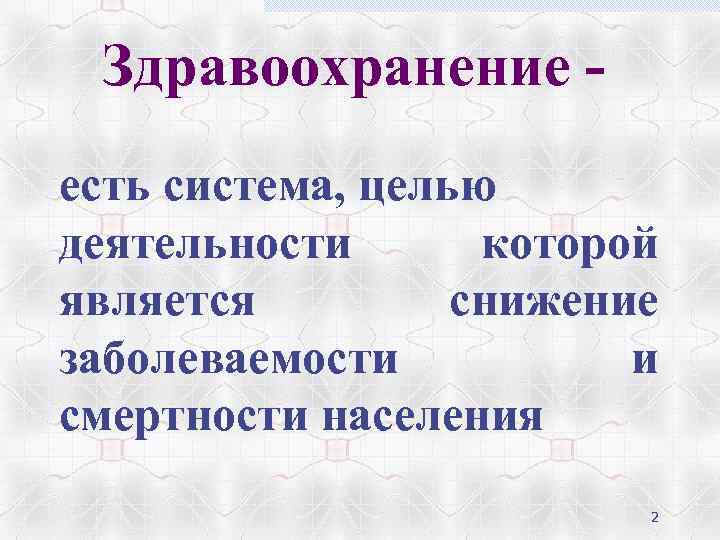 Здравоохранение -

есть система, целью деятельности которой является снижение заболеваемости и смертности населения

2